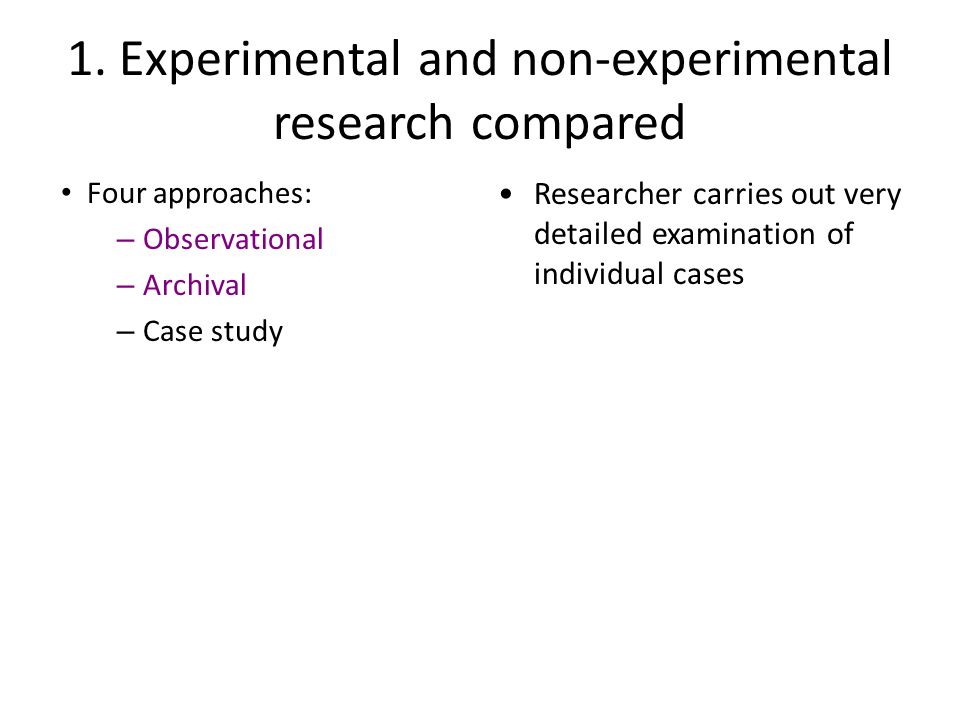 1. Experimental and non-experimental research compared

• Four approaches:
– Observational
– Archival
– Case study

• Researcher carries out very detailed examination of individual cases